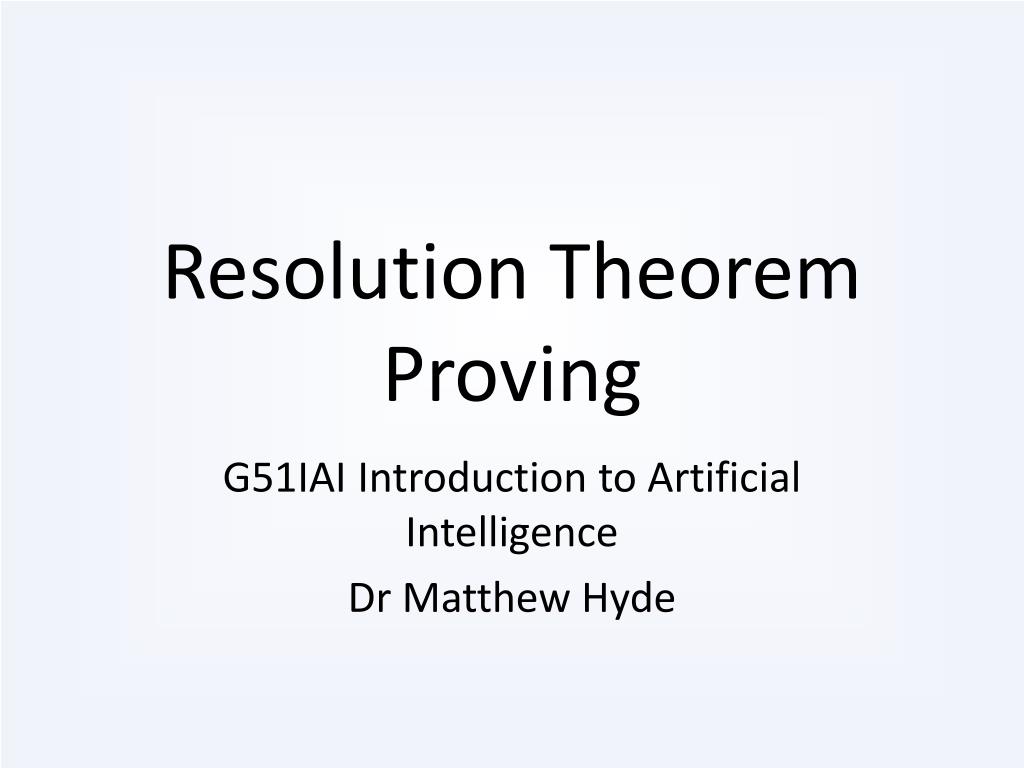 Resolution Theorem Proving

G51IAI Introduction to Artificial Intelligence

Dr Matthew Hyde